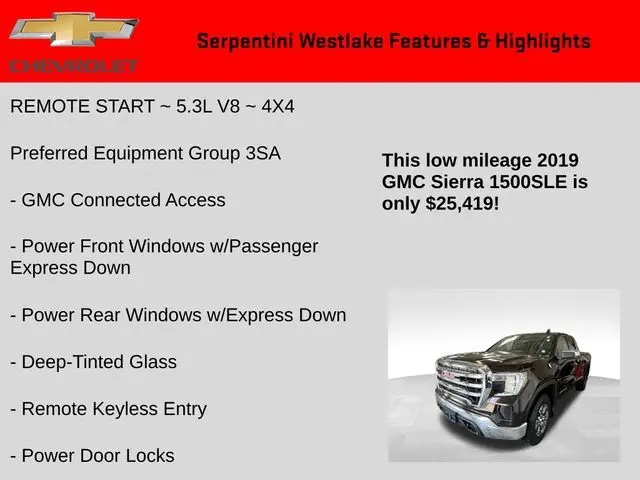 CHEVROLET

Serpentini Westlake Features & Highlights

REMOTE START ~ 5.3L V8 ~ 4X4

Preferred Equipment Group 3SA

- GMC Connected Access

- Power Front Windows w/Passenger Express Down

- Power Rear Windows w/Express Down

- Deep-Tinted Glass

- Remote Keyless Entry

- Power Door Locks

This low mileage 2019 GMC Sierra 1500SLE is only $25,419!

GMC